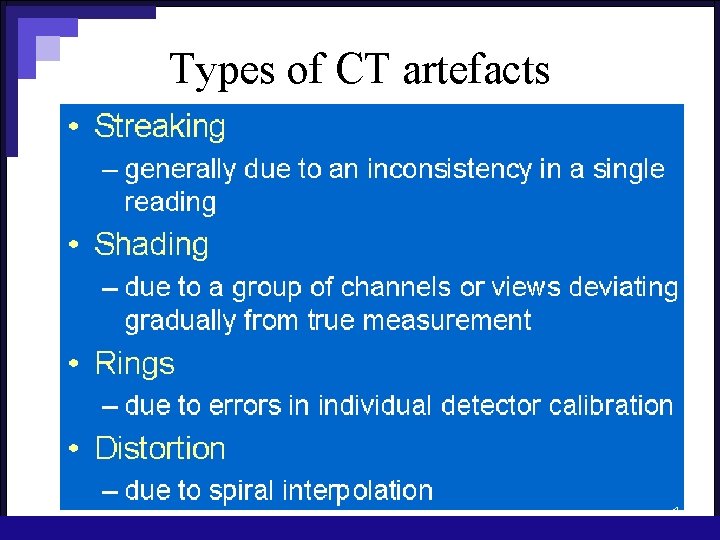 Types of CT artefacts

• Streaking
– generally due to an inconsistency in a single reading
• Shading
– due to a group of channels or views deviating gradually from true measurement
• Rings
– due to errors in individual detector calibration
• Distortion
– due to spiral interpolation